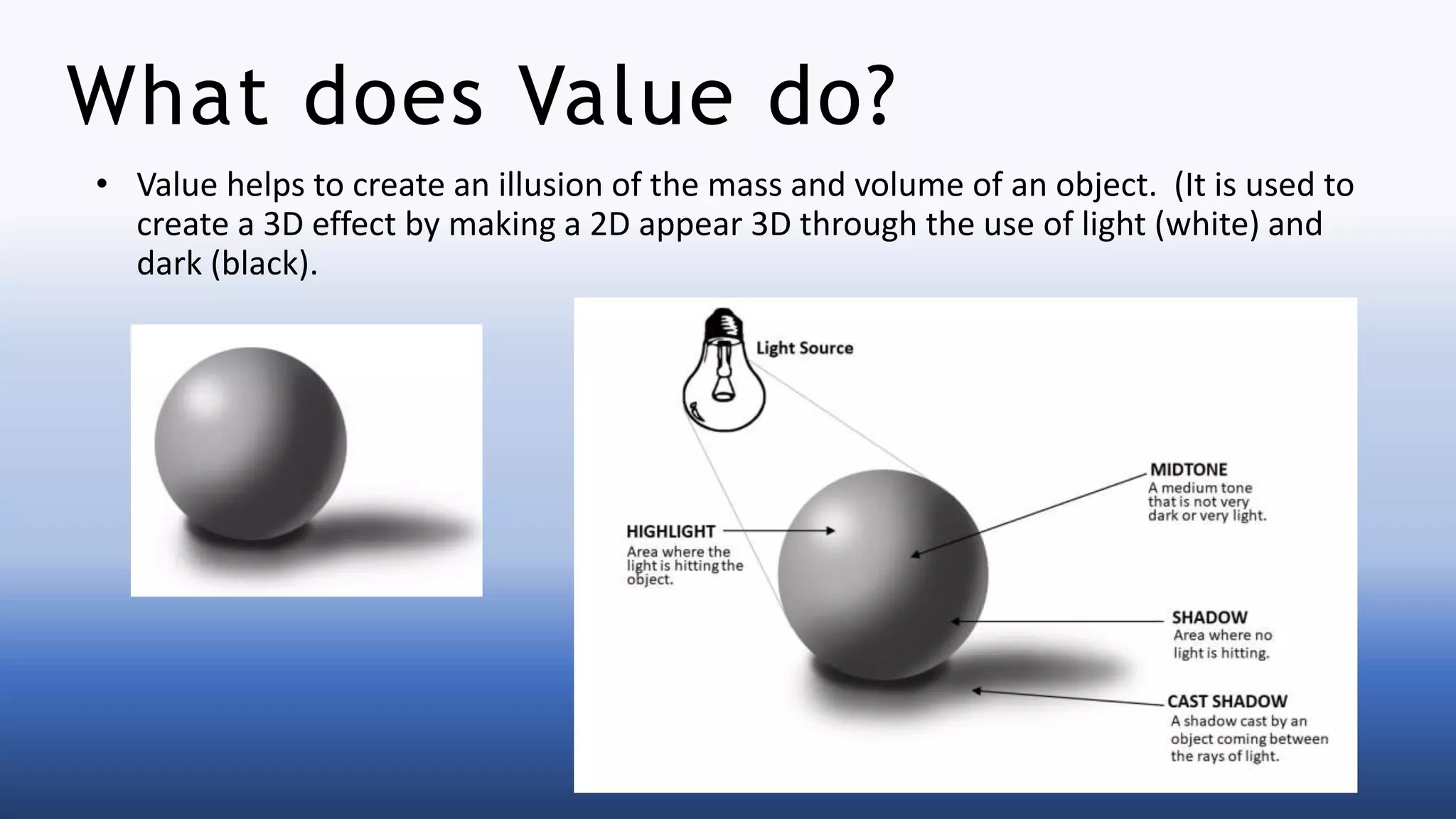 What does Value do?

• Value helps to create an illusion of the mass and volume of an object. (It is used to create a 3D effect by making a 2D appear 3D through the use of light (white) and dark (black).

Light Source

HIGHLIGHT
Area where the light is hitting the object.

MIDTONE
A medium tone that is not very dark or very light.

SHADOW
Area where no light is hitting.

CAST SHADOW
A shadow cast by an object coming between the rays of light.